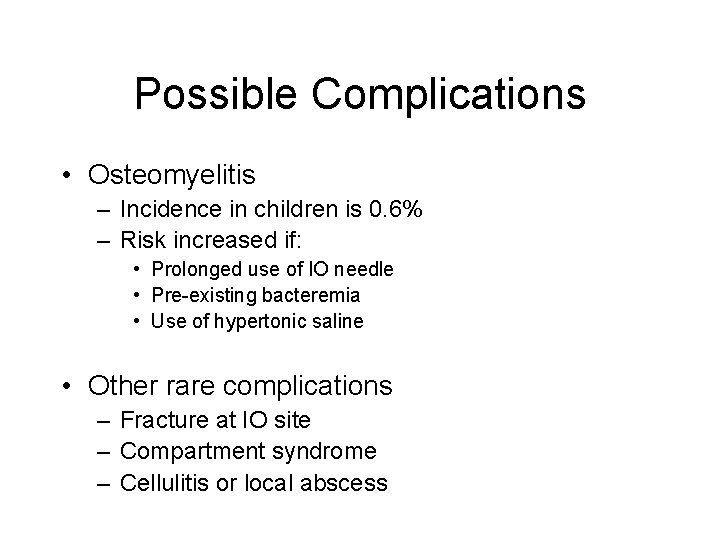 Possible Complications

• Osteomyelitis
– Incidence in children is 0.6%
– Risk increased if:
• Prolonged use of IO needle
• Pre-existing bacteremia
• Use of hypertonic saline

• Other rare complications
– Fracture at IO site
– Compartment syndrome
– Cellulitis or local abscess